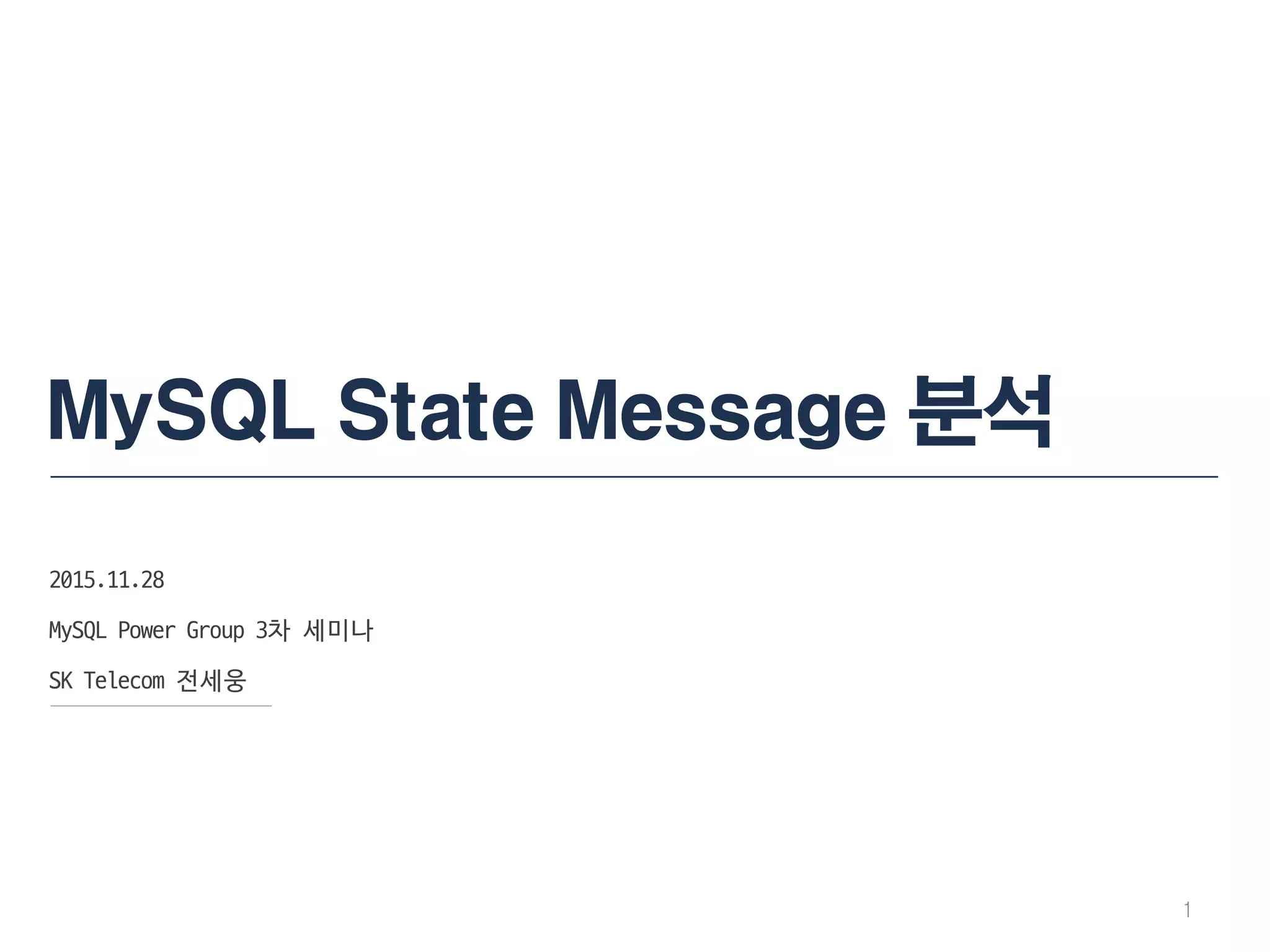 MySQL State Message 분석

2015.11.28

MySQL Power Group 3차 세미나

SK Telecom 전세웅

1